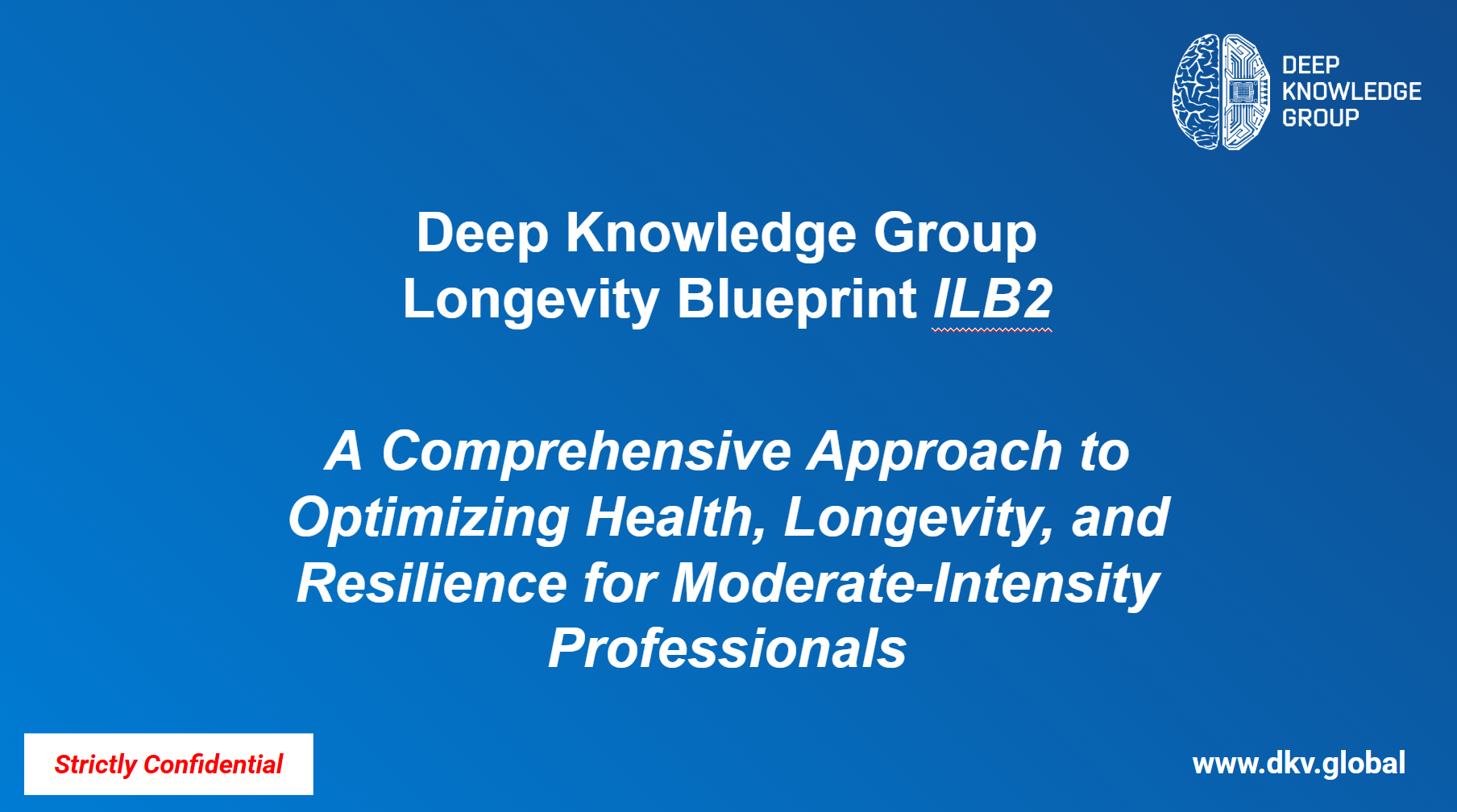 DEEP KNOWLEDGE GROUP

Deep Knowledge Group
Longevity Blueprint ILB2

A Comprehensive Approach to Optimizing Health, Longevity, and Resilience for Moderate-Intensity Professionals

Strictly Confidential

www.dkv.global